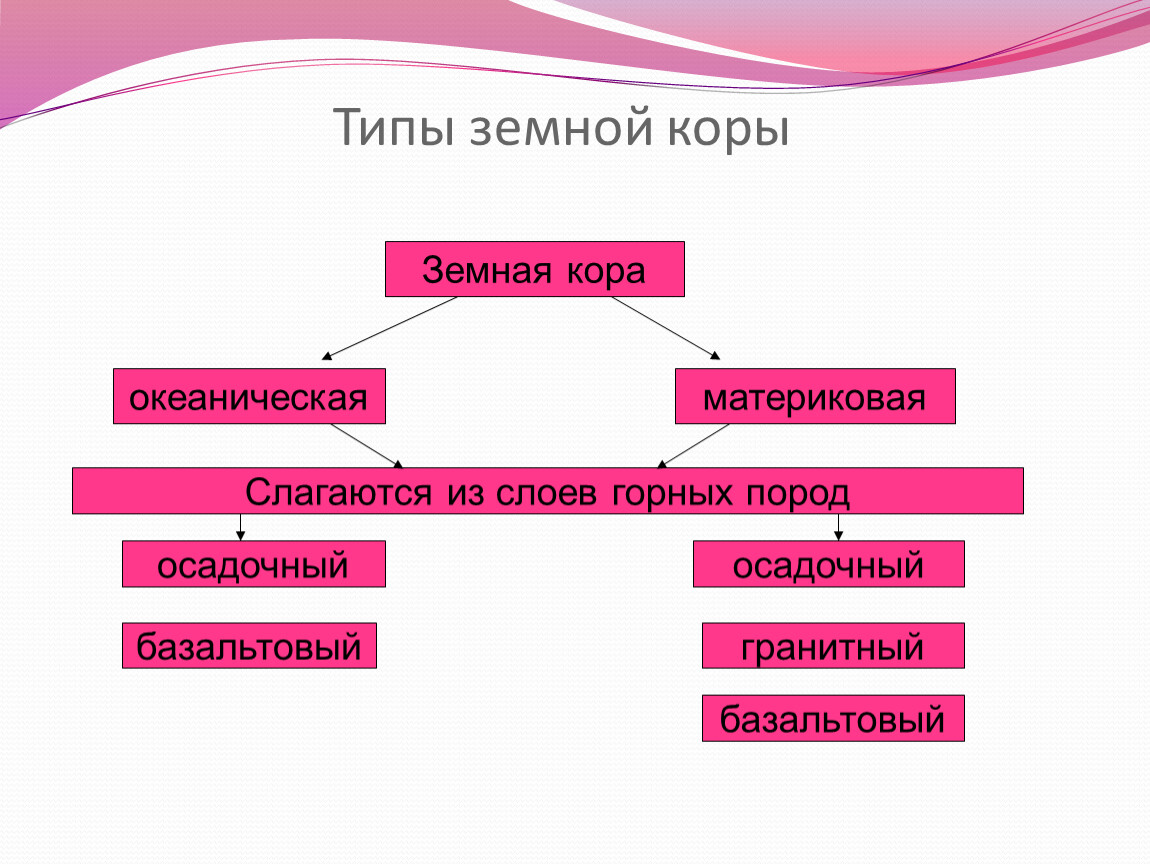 Типы земной коры

Земная кора

океаническая

материковая

Слагаются из слоев горных пород

осадочный

базальтовый

осадочный

гранитный

базальтовый